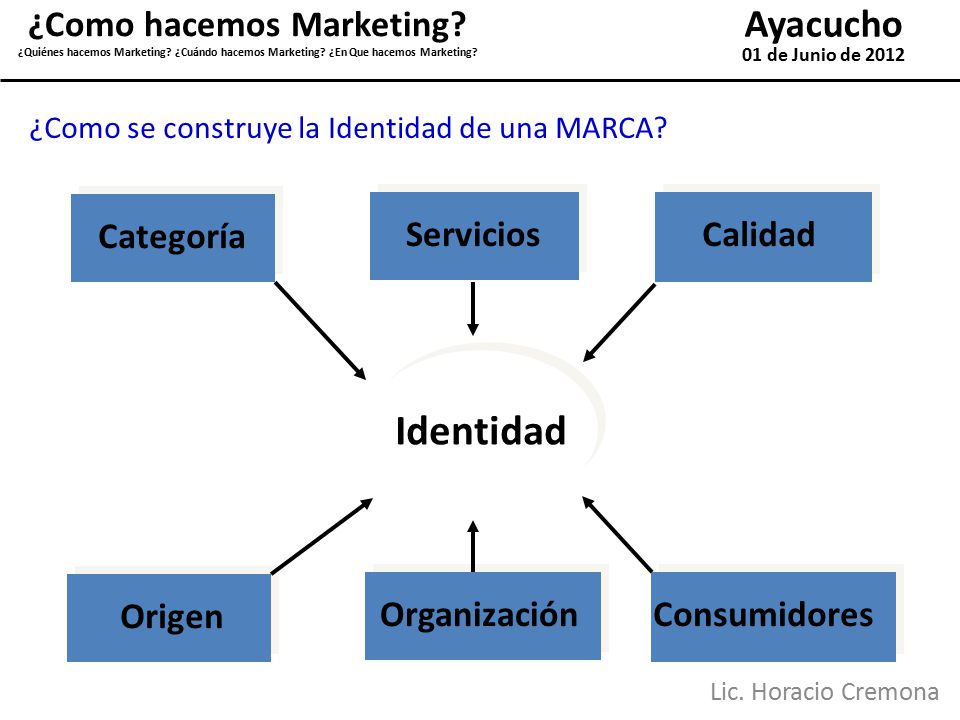 ¿Como hacemos Marketing?
¿Quiénes hacemos Marketing? ¿Cuándo hacemos Marketing? ¿En Que hacemos Marketing?

Ayacucho
01 de Junio de 2012

¿Como se construye la Identidad de una MARCA?

Categoría

Servicios

Calidad

Identidad

Origen

Organización

Consumidores

Lic. Horacio Cremona